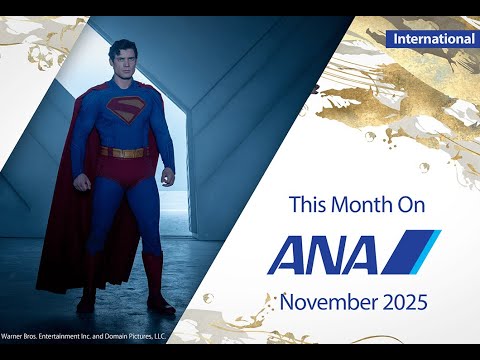 International

This Month On

ANA

November 2025

Warner Bros. Entertainment Inc. and Domain Pictures, LLC.